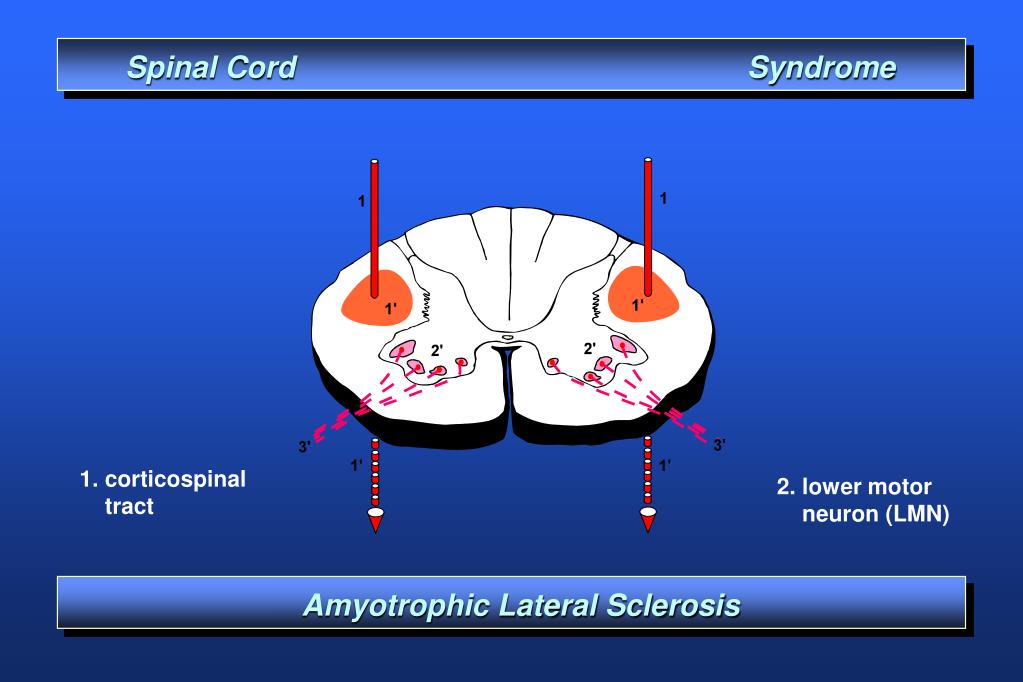 Spinal Cord Syndrome

1
1
1'
1'
2'
2'
3'
3'
1'
1'

1. corticospinal tract

2. lower motor neuron (LMN)

Amyotrophic Lateral Sclerosis